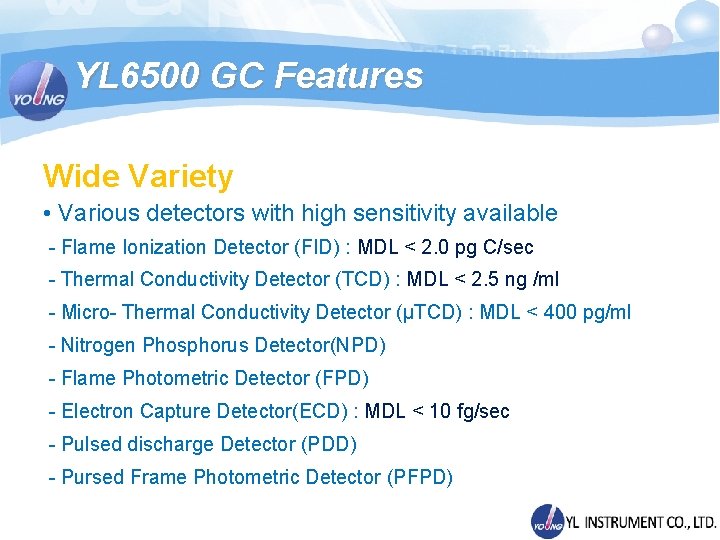 YOUNG

YL6500 GC Features

Wide Variety

• Various detectors with high sensitivity available

- Flame Ionization Detector (FID) : MDL < 2.0 pg C/sec

- Thermal Conductivity Detector (TCD) : MDL < 2.5 ng /ml

- Micro- Thermal Conductivity Detector (μTCD) : MDL < 400 pg/ml

- Nitrogen Phosphorus Detector(NPD)

- Flame Photometric Detector (FPD)

- Electron Capture Detector(ECD) : MDL < 10 fg/sec

- Pulsed discharge Detector (PDD)

- Pursed Frame Photometric Detector (PFPD)

YOUNG YL INSTRUMENT CO., LTD.